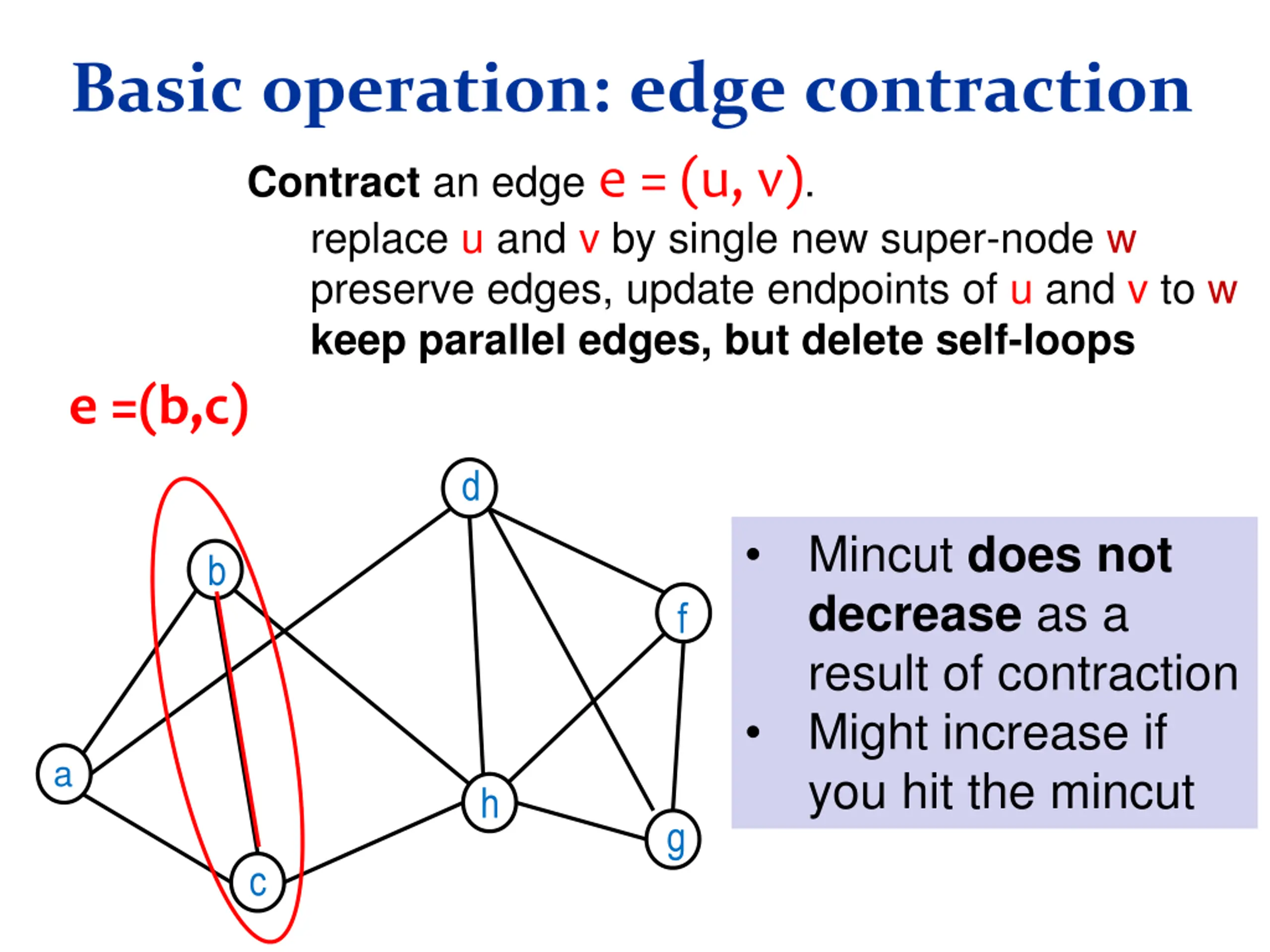 Basic operation: edge contraction

Contract an edge e = (u, v).

replace u and v by single new super-node w
preserve edges, update endpoints of u and v to w
keep parallel edges, but delete self-loops

e =(b,c)

d
b
f
a
h
g
c

• Mincut does not decrease as a result of contraction
• Might increase if you hit the mincut